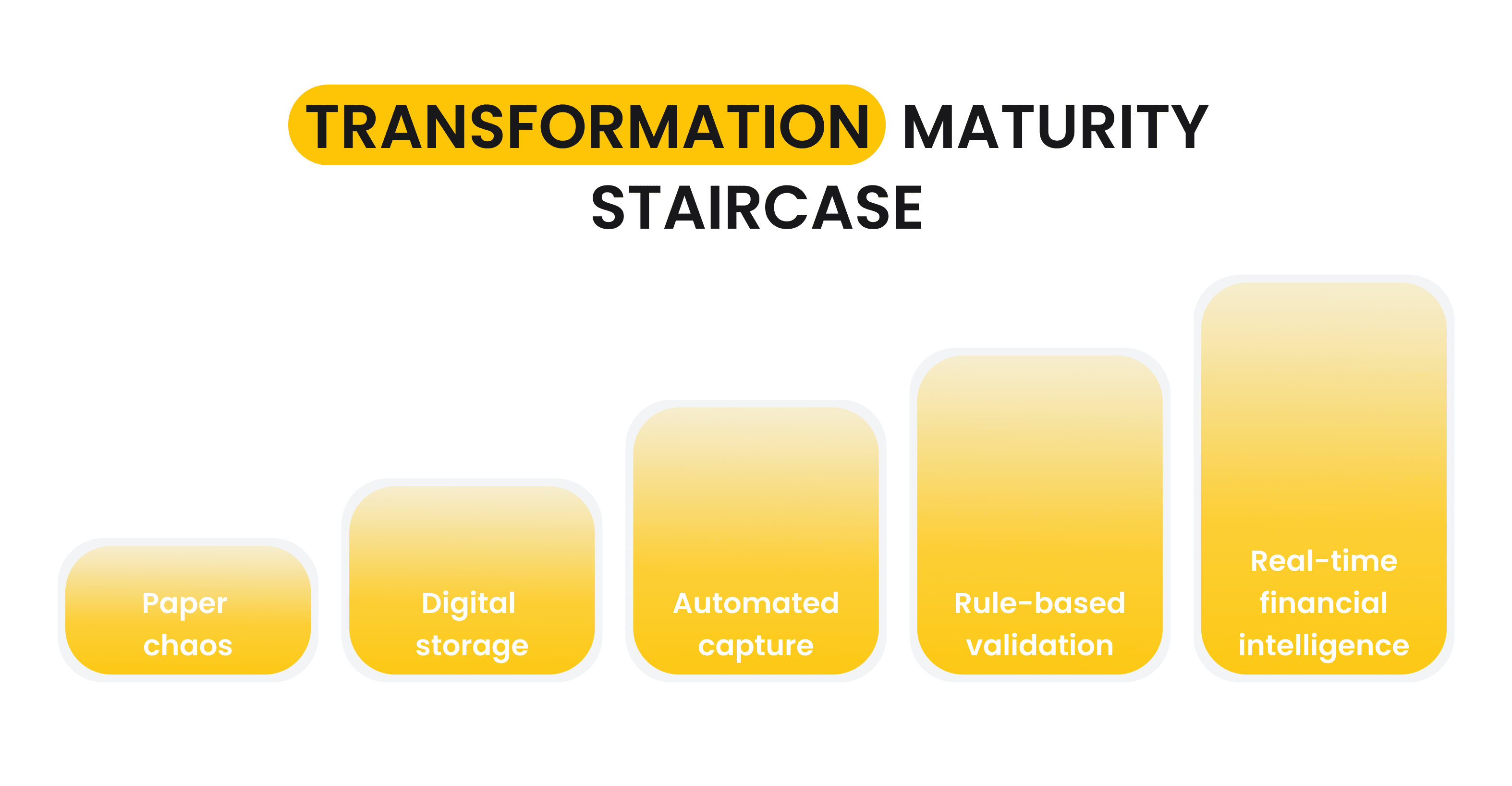 TRANSFORMATION MATURITY STAIRCASE

Paper chaos

Digital storage

Automated capture

Rule-based validation

Real-time financial intelligence